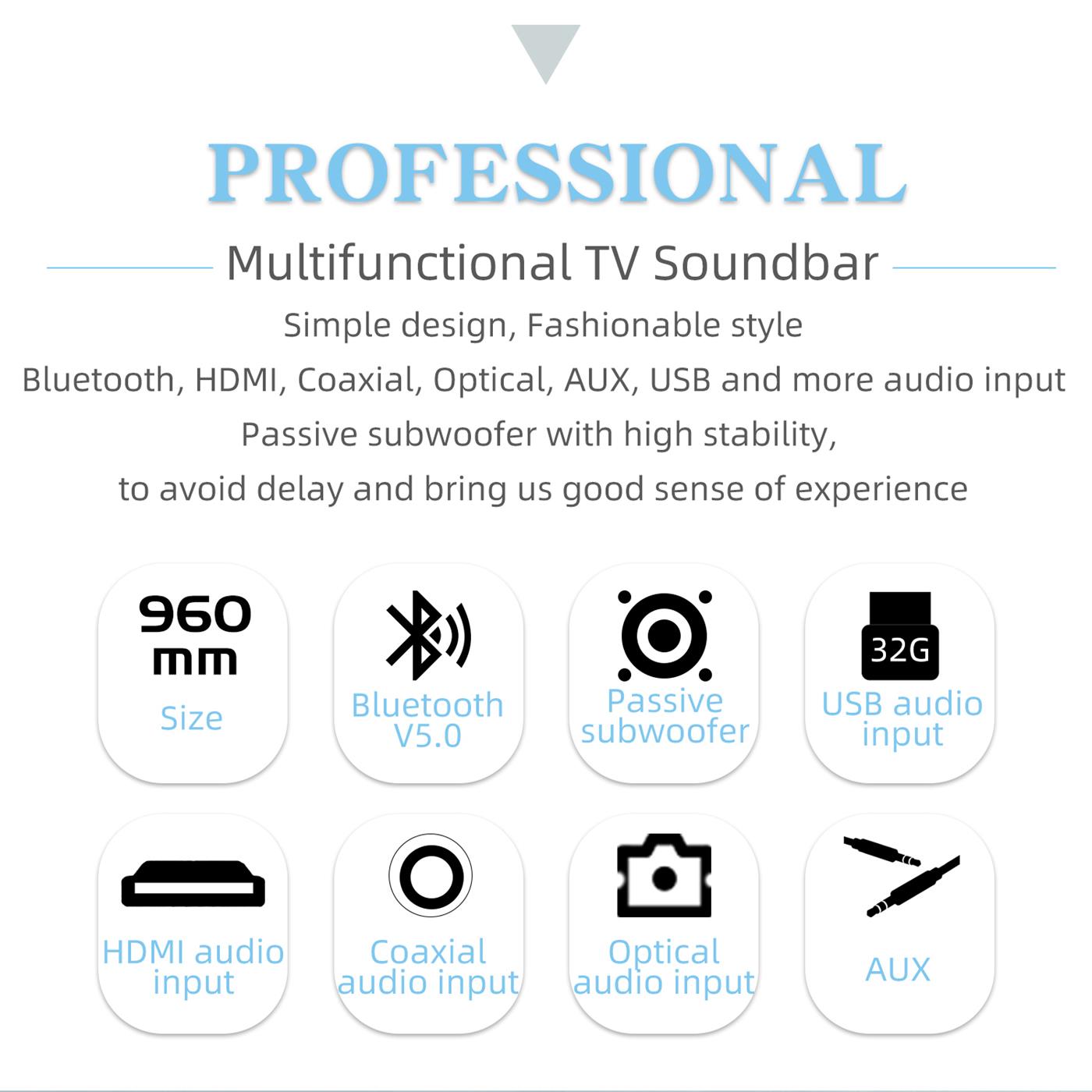 PROFESSIONAL

Multifunctional TV Soundbar

Simple design, Fashionable style
Bluetooth, HDMI, Coaxial, Optical, AUX, USB and more audio input
Passive subwoofer with high stability,
to avoid delay and bring us good sense of experience

960 mm
Size

Bluetooth V5.0

Passive subwoofer

32G
USB audio input

HDMI audio input

Coaxial audio input

Optical audio input

AUX